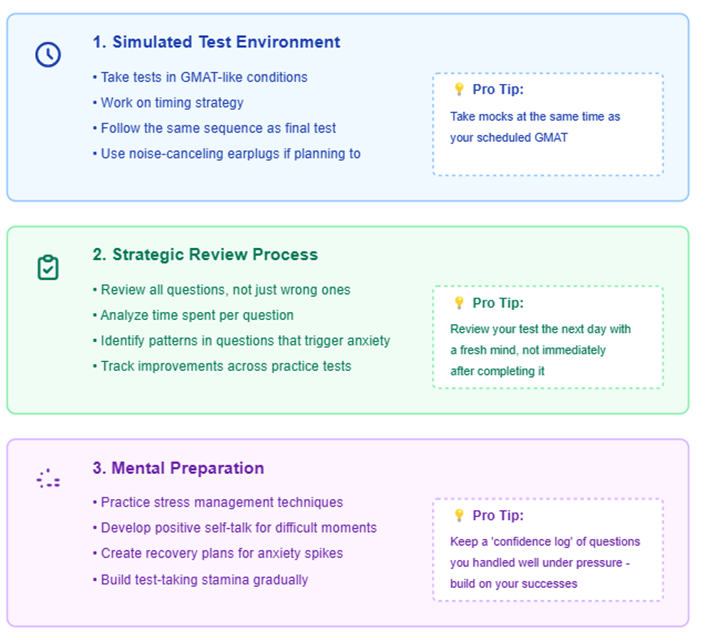 1. Simulated Test Environment

• Take tests in GMAT-like conditions
• Work on timing strategy
• Follow the same sequence as final test
• Use noise-canceling earplugs if planning to

💡 Pro Tip:
Take mocks at the same time as your scheduled GMAT

2. Strategic Review Process

• Review all questions, not just wrong ones
• Analyze time spent per question
• Identify patterns in questions that trigger anxiety
• Track improvements across practice tests

💡 Pro Tip:
Review your test the next day with a fresh mind, not immediately after completing it

3. Mental Preparation

• Practice stress management techniques
• Develop positive self-talk for difficult moments
• Create recovery plans for anxiety spikes
• Build test-taking stamina gradually

💡 Pro Tip:
Keep a 'confidence log' of questions you handled well under pressure - build on your successes